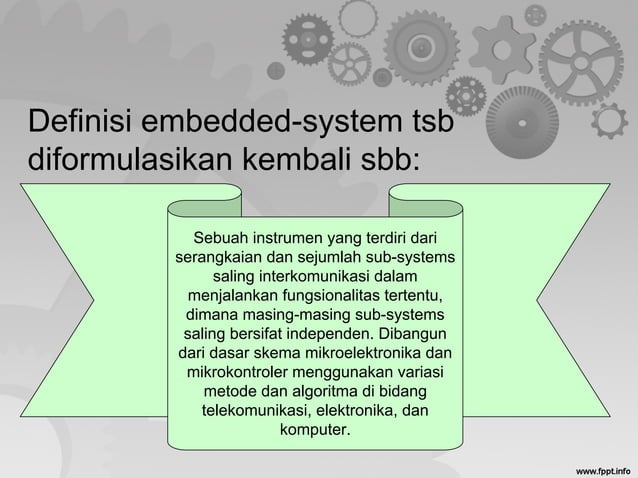 Definisi embedded-system tsb diformulasikan kembali sbb:

Sebuah instrumen yang terdiri dari serangkaian dan sejumlah sub-systems saling interkomunikasi dalam menjalankan fungsionalitas tertentu, dimana masing-masing sub-systems saling bersifat independen. Dibangun dari dasar skema mikroelektronika dan mikrokontroler menggunakan variasi metode dan algoritma di bidang telekomunikasi, elektronika, dan komputer.

www.fppt.info